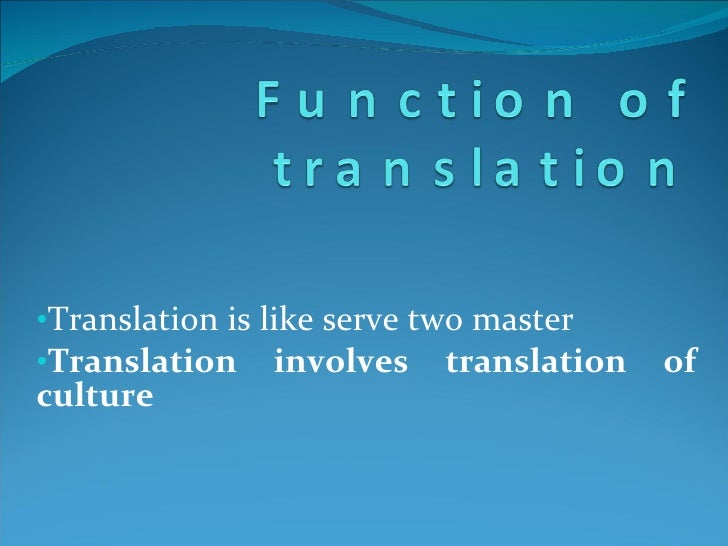 Function of translation

•Translation is like serve two master
•Translation involves translation of culture